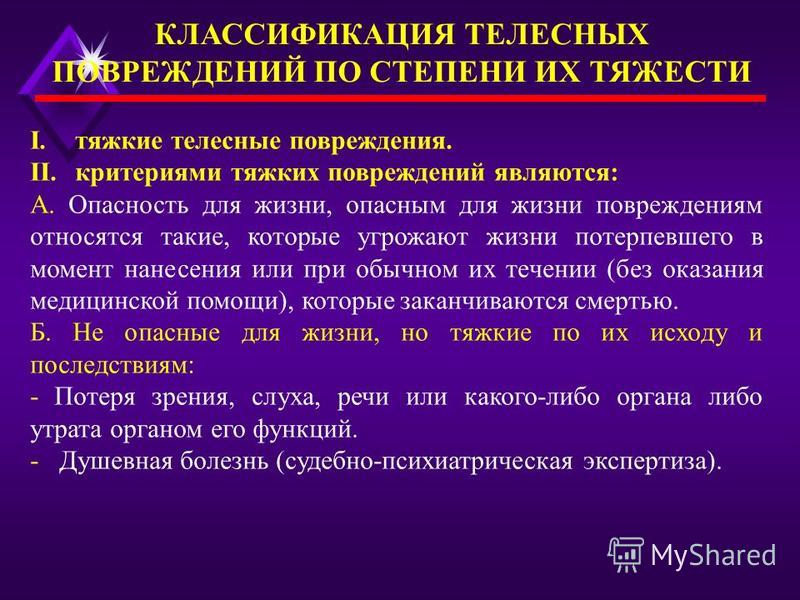 КЛАССИФИКАЦИЯ ТЕЛЕСНЫХ ПОВРЕЖДЕНИЙ ПО СТЕПЕНИ ИХ ТЯЖЕСТИ

I. тяжкие телесные повреждения.
II. критериями тяжких повреждений являются:
А. Опасность для жизни, опасным для жизни повреждениям относятся такие, которые угрожают жизни потерпевшего в момент нанесения или при обычном их течении (без оказания медицинской помощи), которые заканчиваются смертью.
Б. Не опасные для жизни, но тяжкие по их исходу и последствиям:
- Потеря зрения, слуха, речи или какого-либо органа либо утрата органом его функций.
- Душевная болезнь (судебно-психиатрическая экспертиза).

MyShared